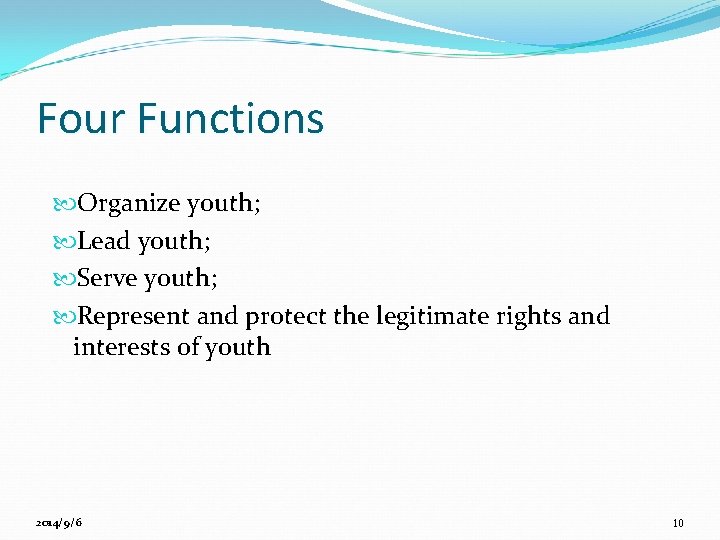 Four Functions

Organize youth;

Lead youth;

Serve youth;

Represent and protect the legitimate rights and interests of youth

2014/9/6

10